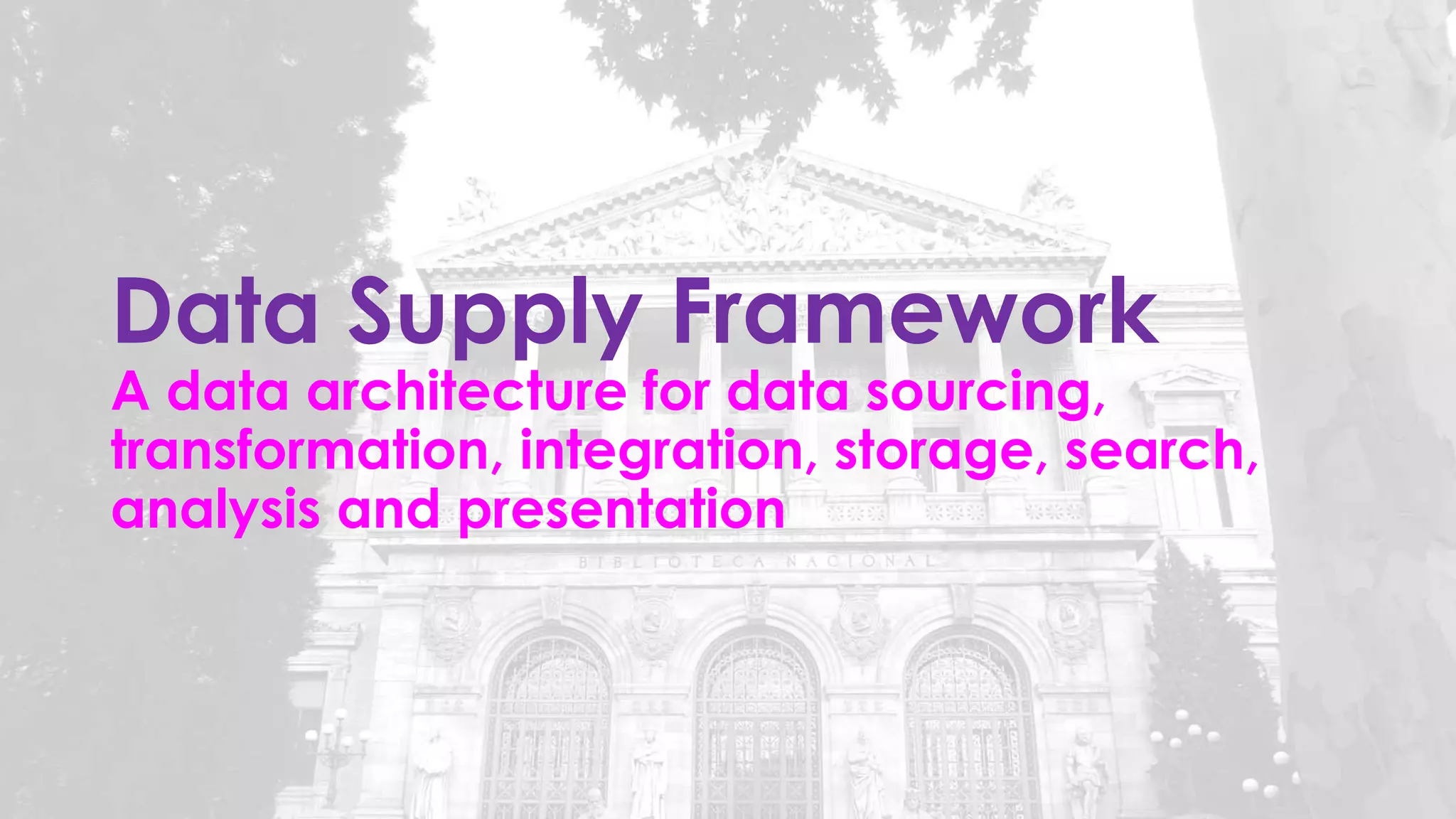 Data Supply Framework

A data architecture for data sourcing, transformation, integration, storage, search, analysis and presentation

BIBLIOTECA NACIONAL